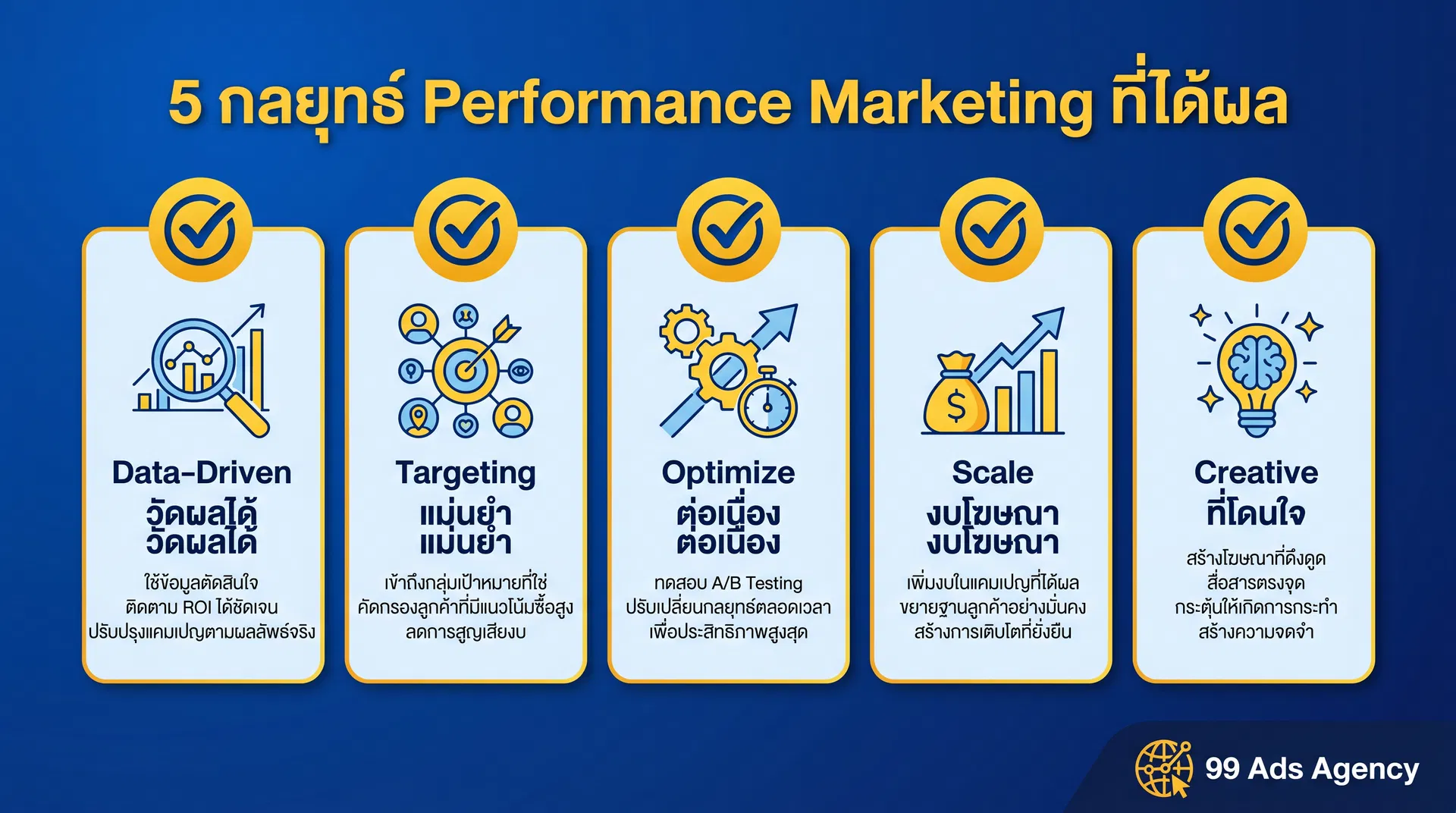 5 กลยุทธ์ Performance Marketing ที่ได้ผล

Data-Driven
วัดผลได้
วัดผลได้
ใช้ข้อมูลตัดสินใจ ติดตาม ROI ได้ชัดเจน ปรับปรุงแคมเปญตามผลลัพธ์จริง

Targeting
แม่นยำ
แม่นยำ
เข้าถึงกลุ่มเป้าหมายที่ใช่ คัดกรองลูกค้าที่มีแนวโน้มซื้อสูง ลดการสูญเสียงบ

Optimize
ต่อเนื่อง
ต่อเนื่อง
ทดสอบ A/B Testing ปรับเปลี่ยนกลยุทธ์ตลอดเวลา เพื่อประสิทธิภาพสูงสุด

Scale
งบโฆษณา
งบโฆษณา
เพิ่มงบในแคมเปญที่ได้ผล ขยายฐานลูกค้าอย่างมั่นคง สร้างการเติบโตที่ยั่งยืน

Creative
ที่โดนใจ
สร้างโฆษณาที่ดึงดูด สื่อสารตรงจุด กระตุ้นให้เกิดการกระทำ สร้างความจดจำ

99 Ads Agency